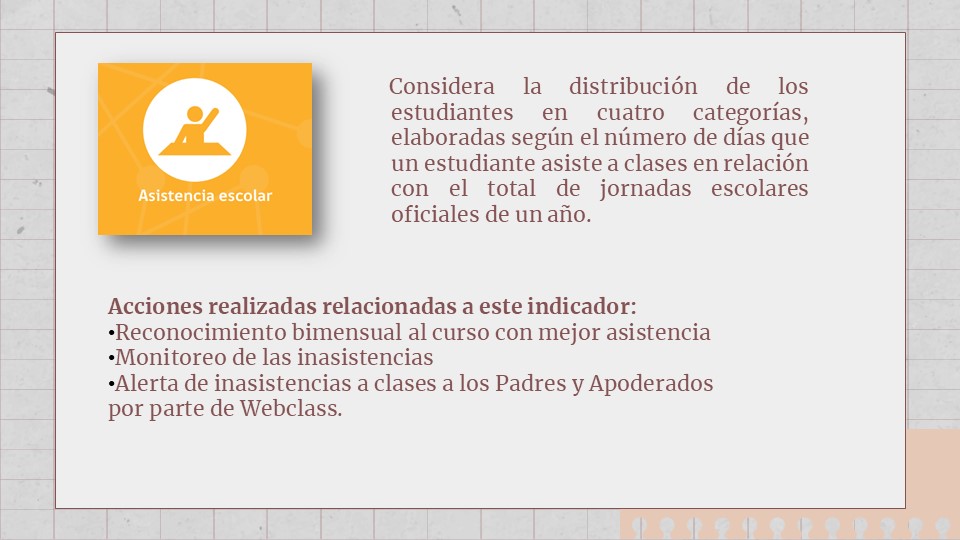 Asistencia escolar

Considera la distribución de los estudiantes en cuatro categorías, elaboradas según el número de días que un estudiante asiste a clases en relación con el total de jornadas escolares oficiales de un año.

Acciones realizadas relacionadas a este indicador:
•Reconocimiento bimensual al curso con mejor asistencia
•Monitoreo de las inasistencias
•Alerta de inasistencias a clases a los Padres y Apoderados por parte de Webclass.